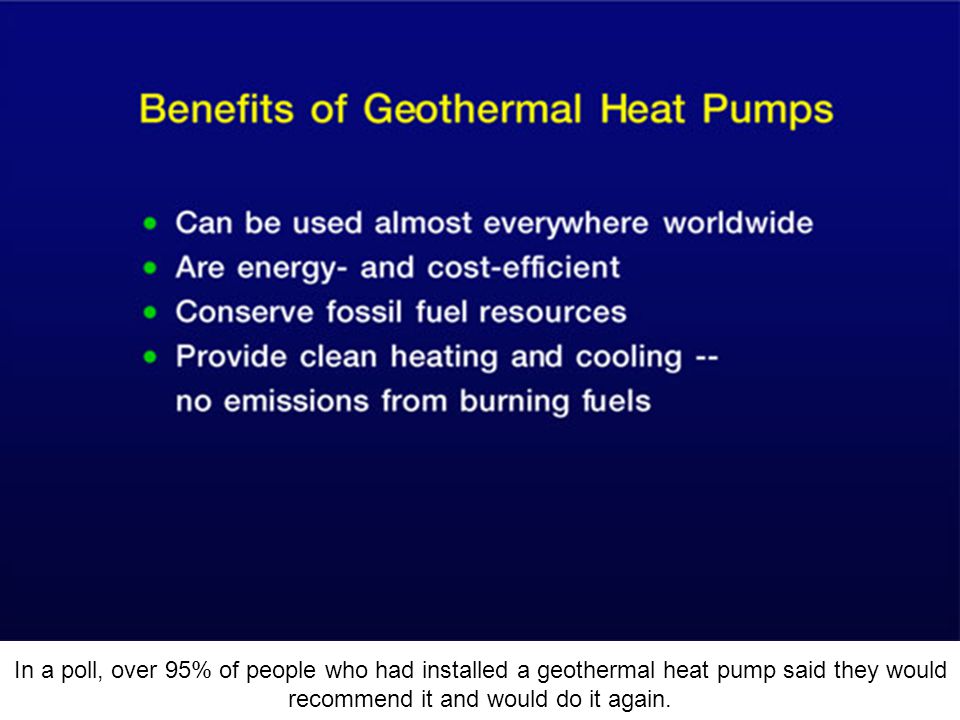 Benefits of Geothermal Heat Pumps

- Can be used almost everywhere worldwide
- Are energy- and cost-efficient
- Conserve fossil fuel resources
- Provide clean heating and cooling -- no emissions from burning fuels

In a poll, over 95% of people who had installed a geothermal heat pump said they would recommend it and would do it again.